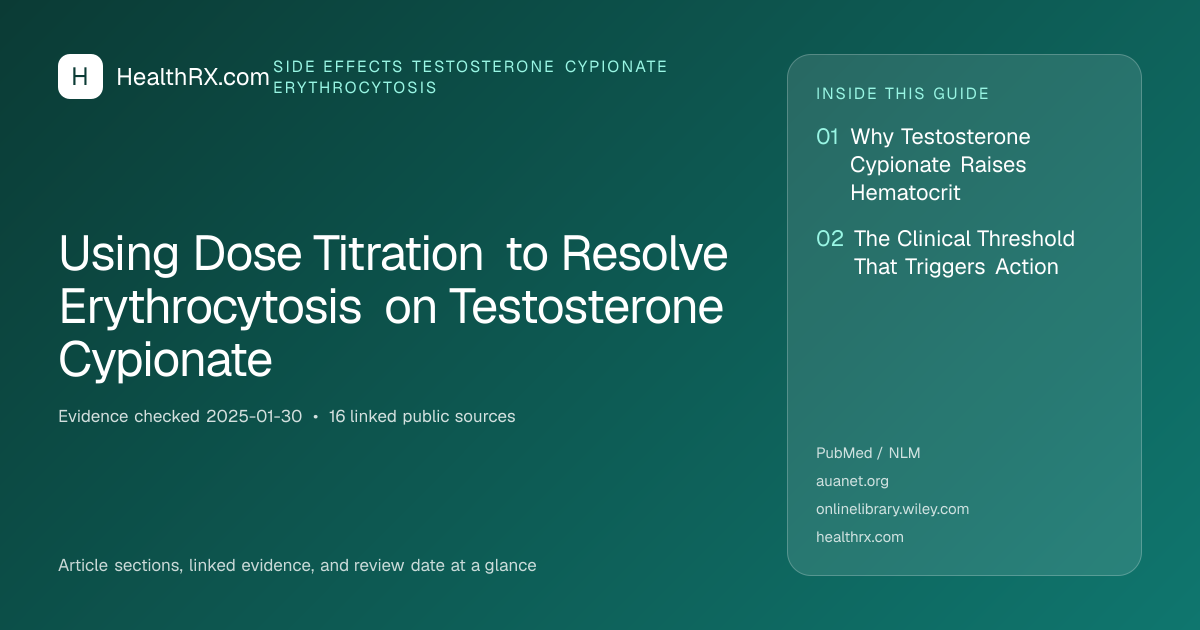 H HealthRX.com

SIDE EFFECTS TESTOSTERONE CYPIONATE ERYTHROCYTOSIS

Using Dose Titration to Resolve Erythrocytosis on Testosterone Cypionate

Evidence checked 2025-01-30 • 16 linked public sources

Article sections, linked evidence, and review date at a glance

INSIDE THIS GUIDE

01 Why Testosterone Cypionate Raises Hematocrit

02 The Clinical Threshold That Triggers Action

PubMed / NLM

auanet.org

onlinelibrary.wiley.com

healthrx.com